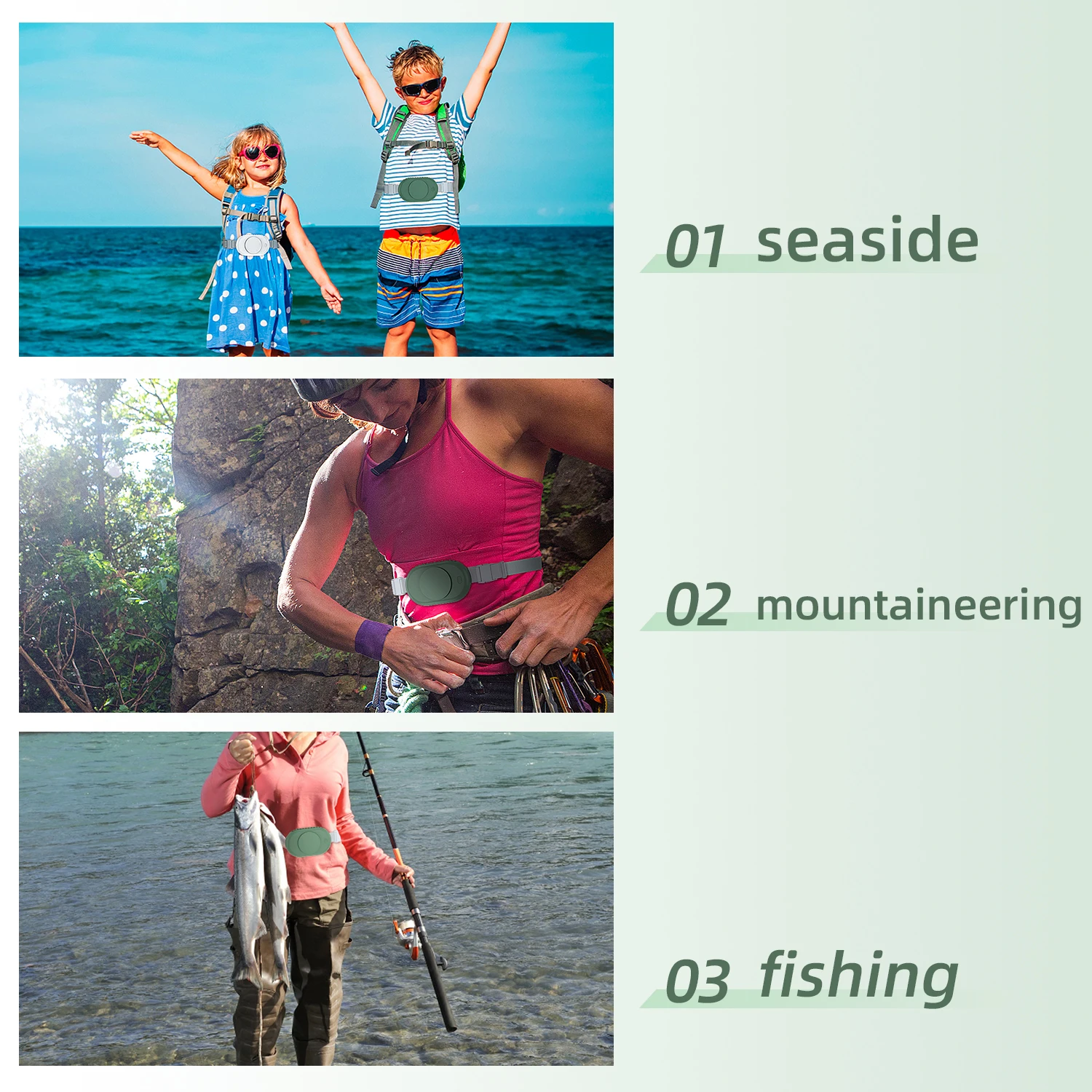 01 seaside

02 mountaineering

03 fishing